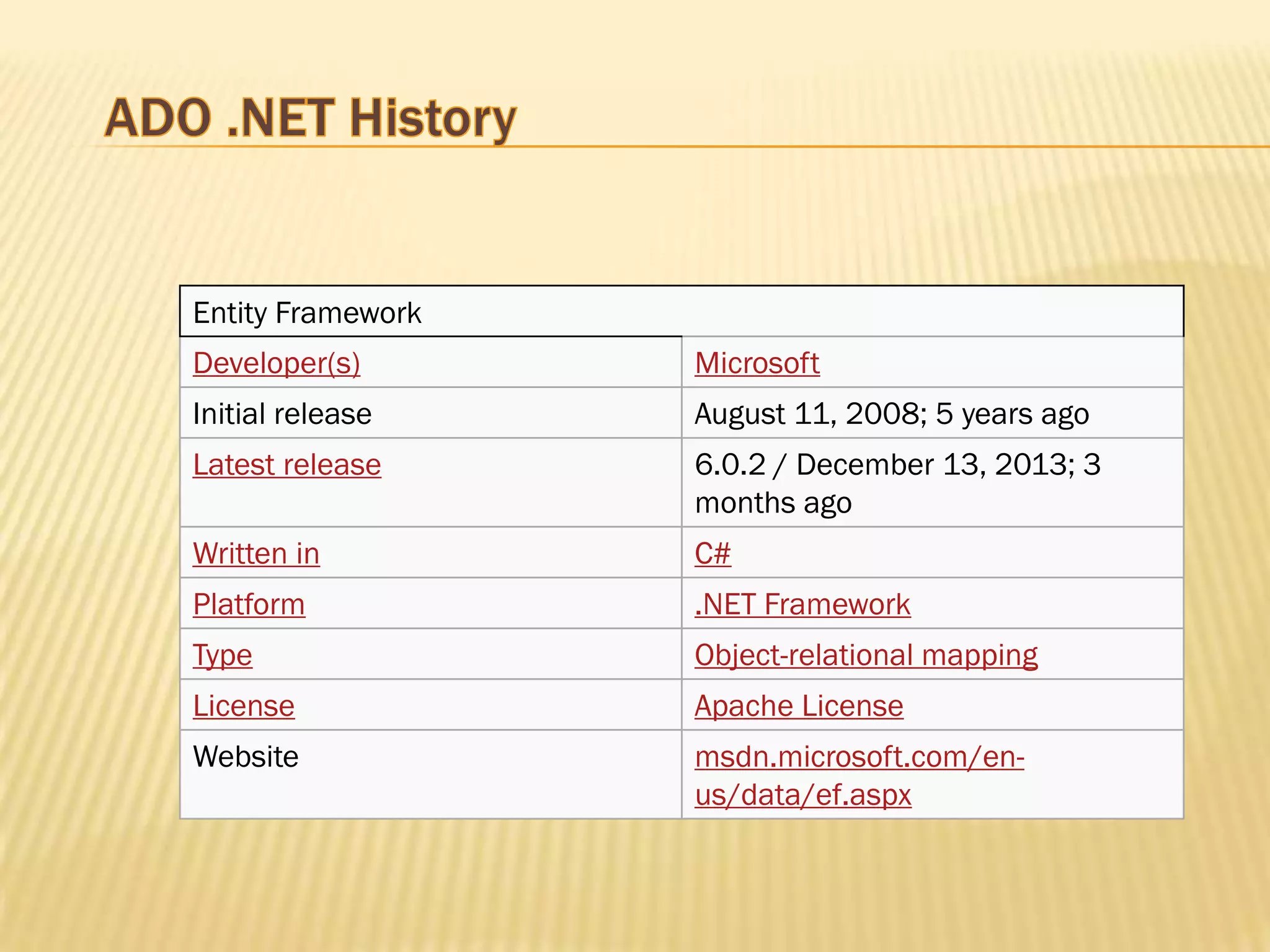 ADO .NET History

| Entity Framework | |
|---|---|
| Developer(s) | Microsoft |
| Initial release | August 11, 2008; 5 years ago |
| Latest release | 6.0.2 / December 13, 2013; 3 months ago |
| Written in | C# |
| Platform | .NET Framework |
| Type | Object-relational mapping |
| License | Apache License |
| Website | msdn.microsoft.com/en-us/data/ef.aspx |